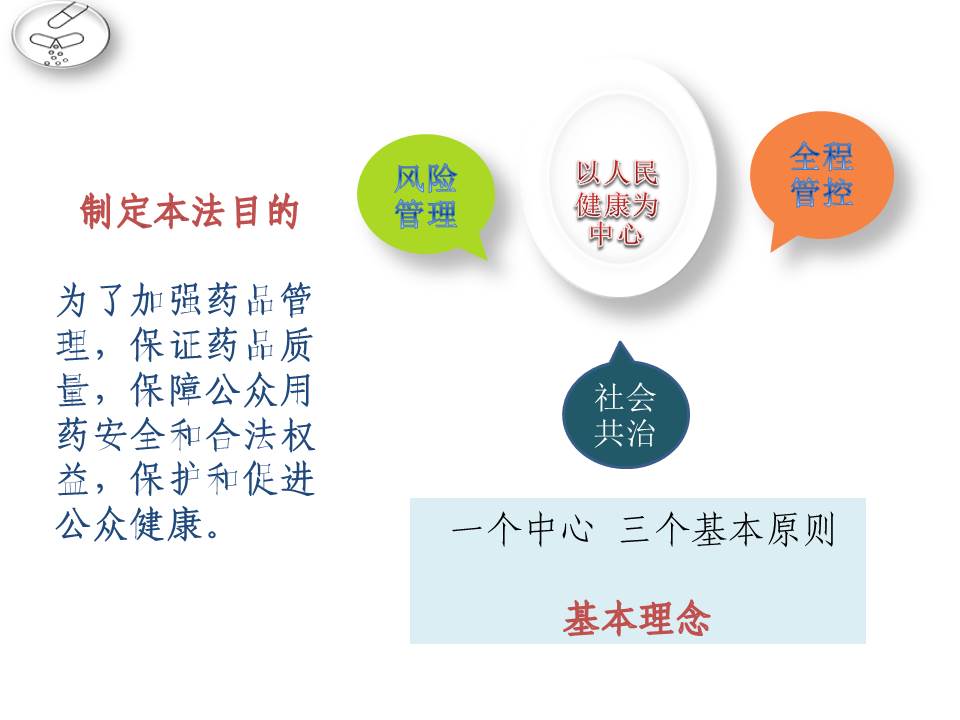 制定本法目的

为了加强药品管理，保证药品质量，保障公众用药安全和合法权益，保护和促进公众健康。

风险管理

以人民健康为中心

全程管控

社会共治

一个中心 三个基本原则

基本理念